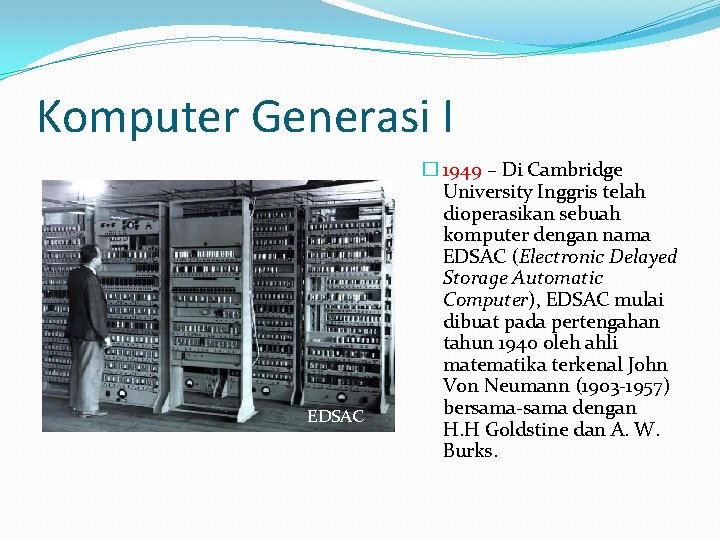 Komputer Generasi I

EDSAC

1949 – Di Cambridge University Inggris telah dioperasikan sebuah komputer dengan nama EDSAC (Electronic Delayed Storage Automatic Computer), EDSAC mulai dibuat pada pertengahan tahun 1940 oleh ahli matematika terkenal John Von Neumann (1903-1957) bersama-sama dengan H.H Goldstine dan A. W. Burks.